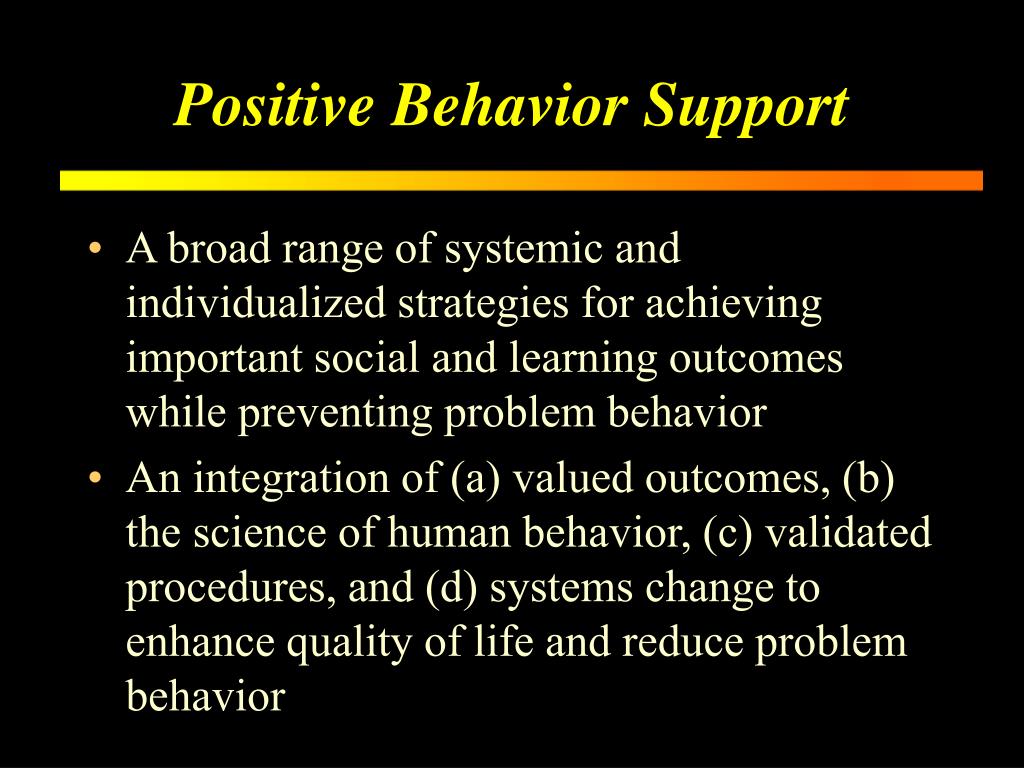 Positive Behavior Support

• A broad range of systemic and individualized strategies for achieving important social and learning outcomes while preventing problem behavior
• An integration of (a) valued outcomes, (b) the science of human behavior, (c) validated procedures, and (d) systems change to enhance quality of life and reduce problem behavior